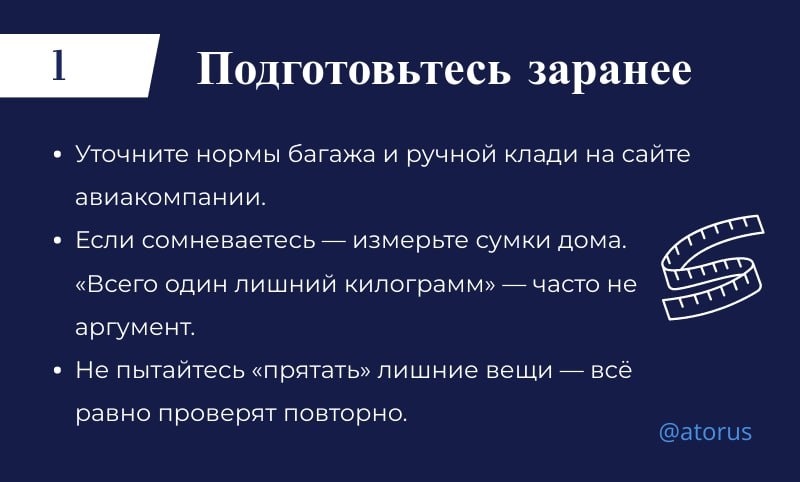 1

Подготовьтесь заранее

• Уточните нормы багажа и ручной клади на сайте авиакомпании.

• Если сомневаетесь — измерьте сумки дома. «Всего один лишний килограмм» — часто не аргумент.

• Не пытайтесь «прятать» лишние вещи — всё равно проверят повторно.

@atorus